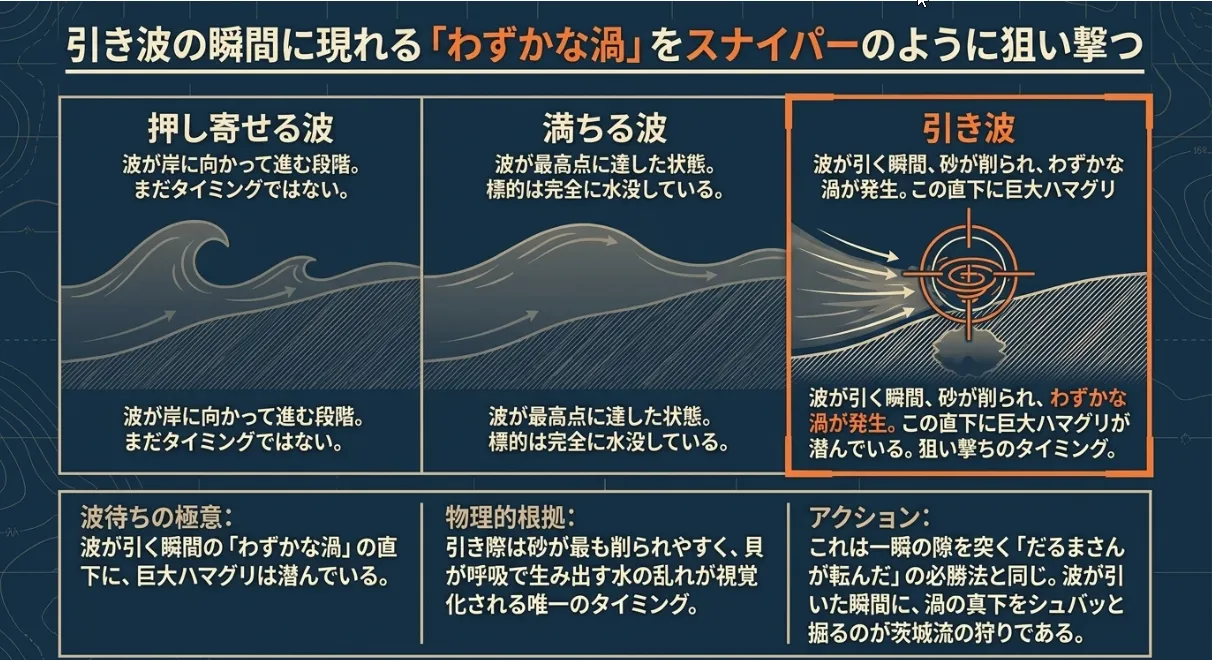 引き波の瞬間に現れる「わずかな渦」をスナイパーのように狙い撃つ

押し寄せる波
波が岸に向かって進む段階。まだタイミングではない。

波が岸に向かって進む段階。まだタイミングではない。

満ちる波
波が最高点に達した状態。標的は完全に水没している。

波が最高点に達した状態。標的は完全に水没している。

引き波
波が引く瞬間、砂が削られ、わずかな渦が発生。この直下に巨大ハマグリ

波が引く瞬間、砂が削られ、わずかな渦が発生。この直下に巨大ハマグリが潜んでいる。狙い撃ちのタイミング。

波待ちの極意:
波が引く瞬間の「わずかな渦」の直下に、巨大ハマグリは潜んでいる。

物理的根拠:
引き際は砂が最も削られやすく、貝が呼吸で生み出す水の乱れが視覚化される唯一のタイミング。

アクション:
これは一瞬の隙を突く「だるまさんが転んだ」の必勝法と同じ。波が引いた瞬間に、渦の真下をシュバッと掘るのが茨城流の狩りである。